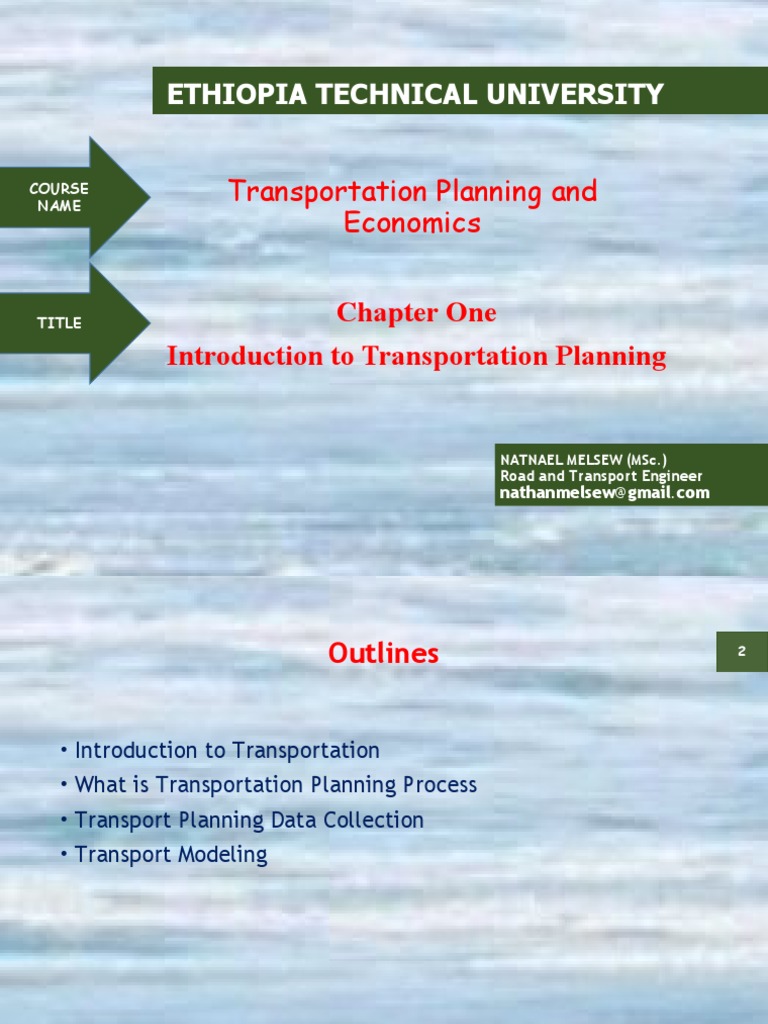 ETHIOPIA TECHNICAL UNIVERSITY

COURSE NAME

Transportation Planning and Economics

TITLE

Chapter One

Introduction to Transportation Planning

NATNAEL MELSEW (MSc.)
Road and Transport Engineer
nathanmelsew@gmail.com

Outlines

2

• Introduction to Transportation
• What is Transportation Planning Process
• Transport Planning Data Collection
• Transport Modeling